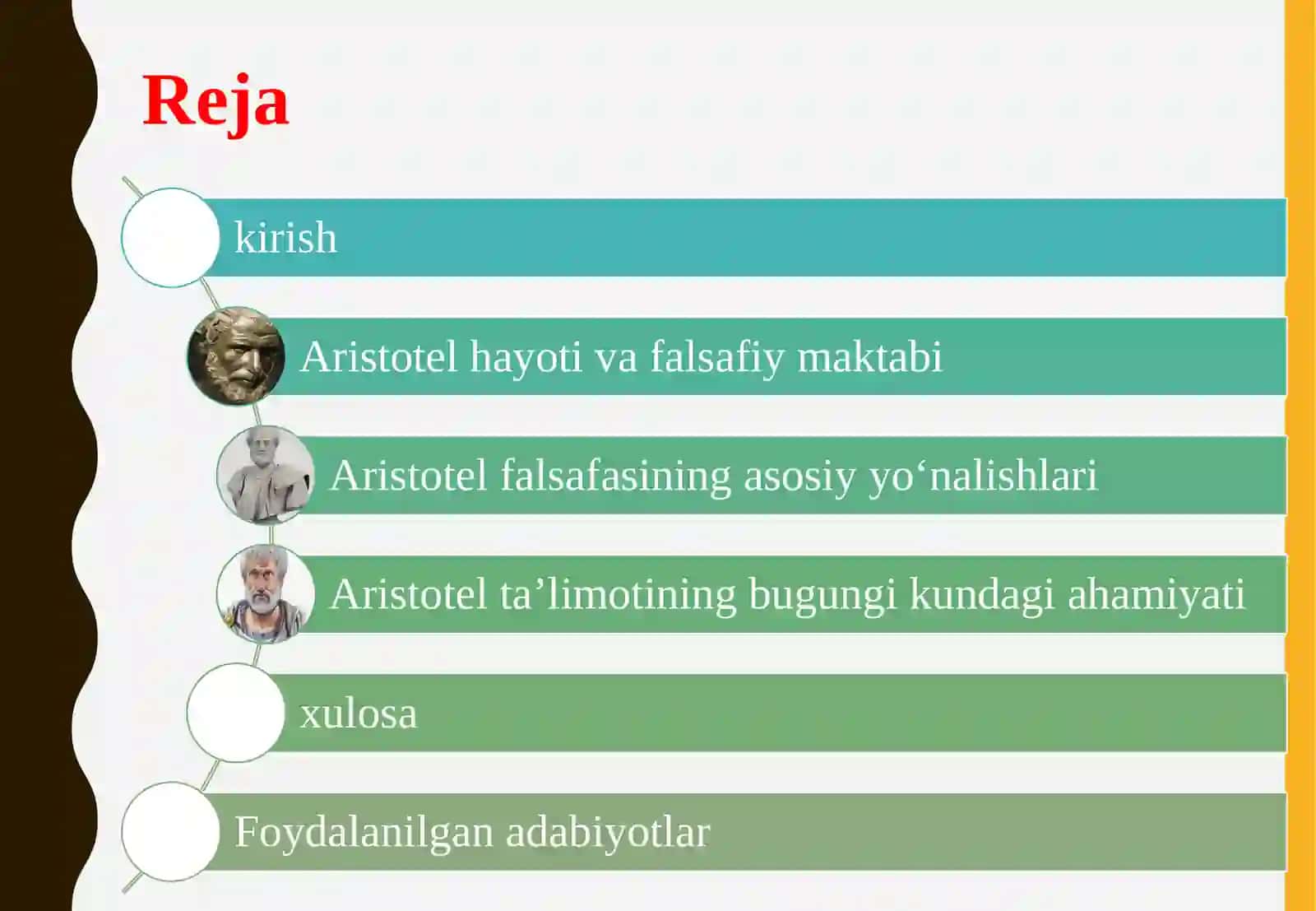 Reja

kirish

Aristotel hayoti va falsafiy maktabi

Aristotel falsafasining asosiy yo‘nalishlari

Aristotel ta’limotining bugungi kundagi ahamiyati

xulosa

Foydalanilgan adabiyotlar